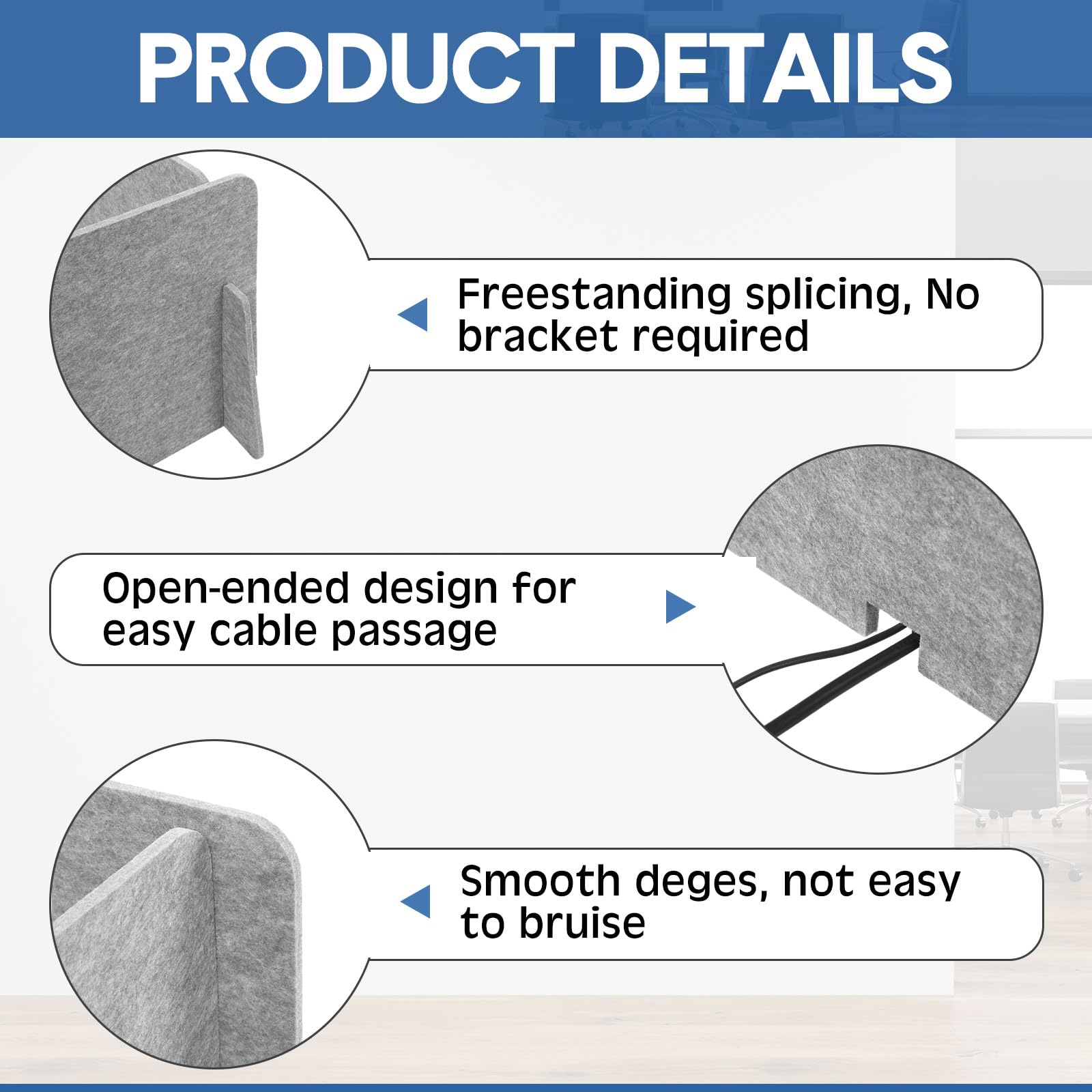 PRODUCT DETAILS

Freestanding splicing, No bracket required

Open-ended design for easy cable passage

Smooth deges, not easy to bruise